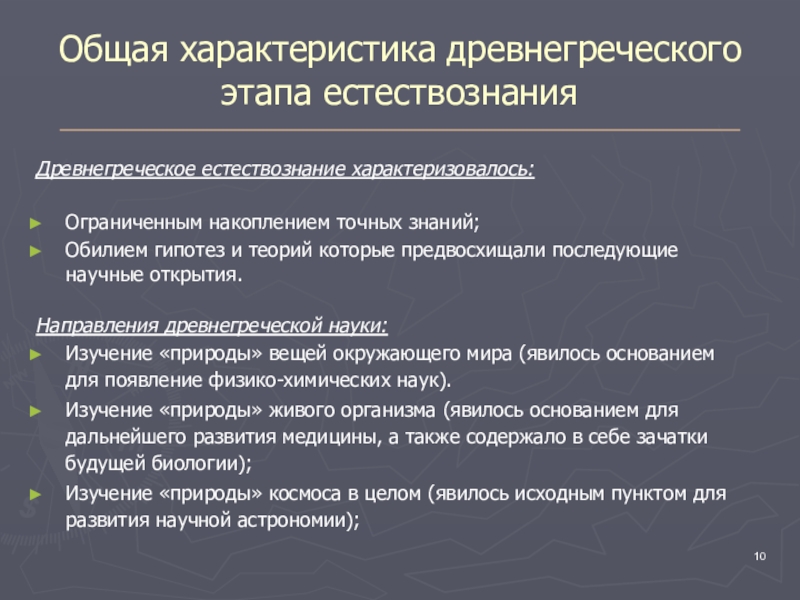 Общая характеристика древнегреческого этапа естествознания

Древнегреческое естествознание характеризовалось:

► Ограниченным накоплением точных знаний;
► Обилием гипотез и теорий которые предвосхищали последующие научные открытия.

Направления древнегреческой науки:
► Изучение «природы» вещей окружающего мира (явилось основанием для появление физико-химических наук).
► Изучение «природы» живого организма (явилось основанием для дальнейшего развития медицины, а также содержало в себе зачатки будущей биологии);
► Изучение «природы» космоса в целом (явилось исходным пунктом для развития научной астрономии);

10